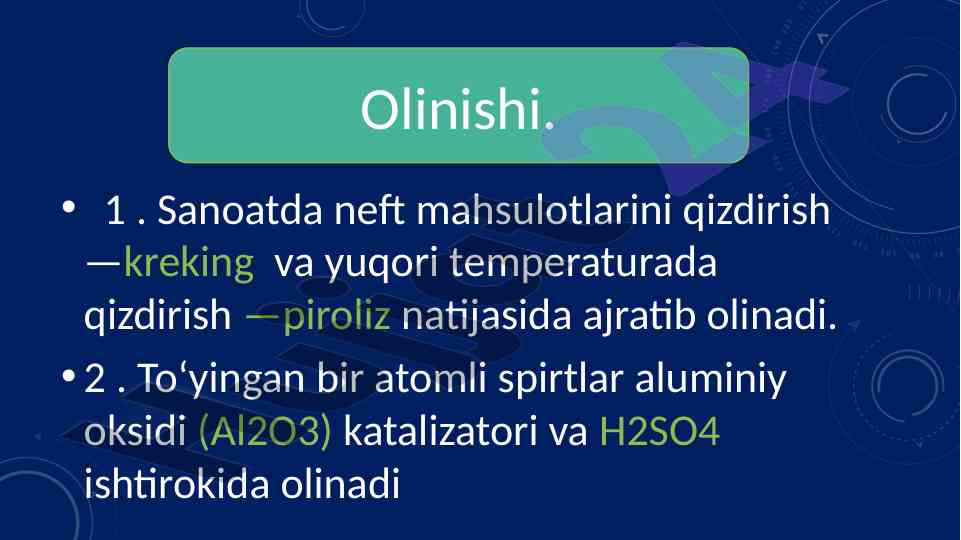 Olinishi.

• 1 . Sanoatda neft mahsulotlarini qizdirish —kreking va yuqori temperaturada qizdirish —piroliz natijasida ajratib olinadi.

• 2 . To‘yingan bir atomli spirtlar aluminiy oksidi (Al2O3) katalizatori va H2SO4 ishtirokida olinadi